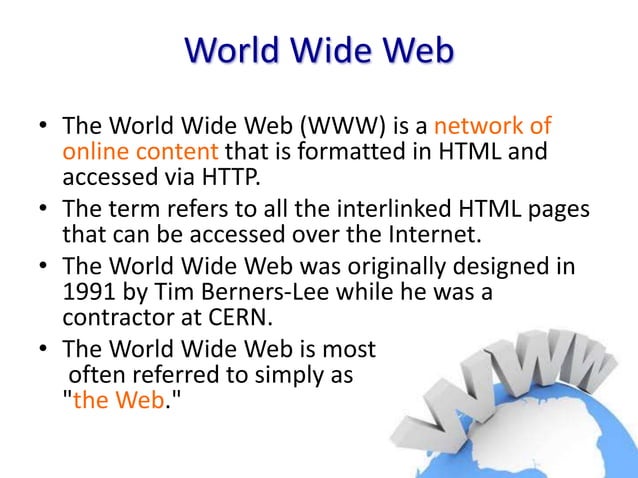 World Wide Web

• The World Wide Web (WWW) is a network of online content that is formatted in HTML and accessed via HTTP.
• The term refers to all the interlinked HTML pages that can be accessed over the Internet.
• The World Wide Web was originally designed in 1991 by Tim Berners-Lee while he was a contractor at CERN.
• The World Wide Web is most often referred to simply as "the Web."

WWW